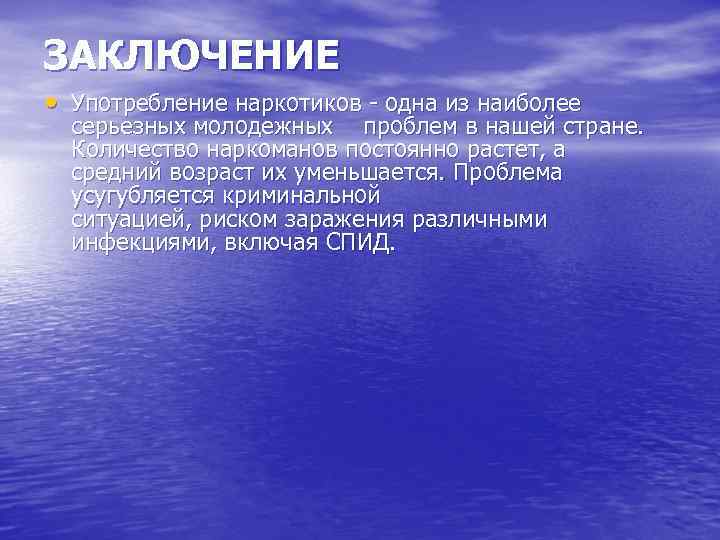 ЗАКЛЮЧЕНИЕ

• Употребление наркотиков - одна из наиболее серьезных молодежных проблем в нашей стране. Количество наркоманов постоянно растет, а средний возраст их уменьшается. Проблема усугубляется криминальной ситуацией, риском заражения различными инфекциями, включая СПИД.